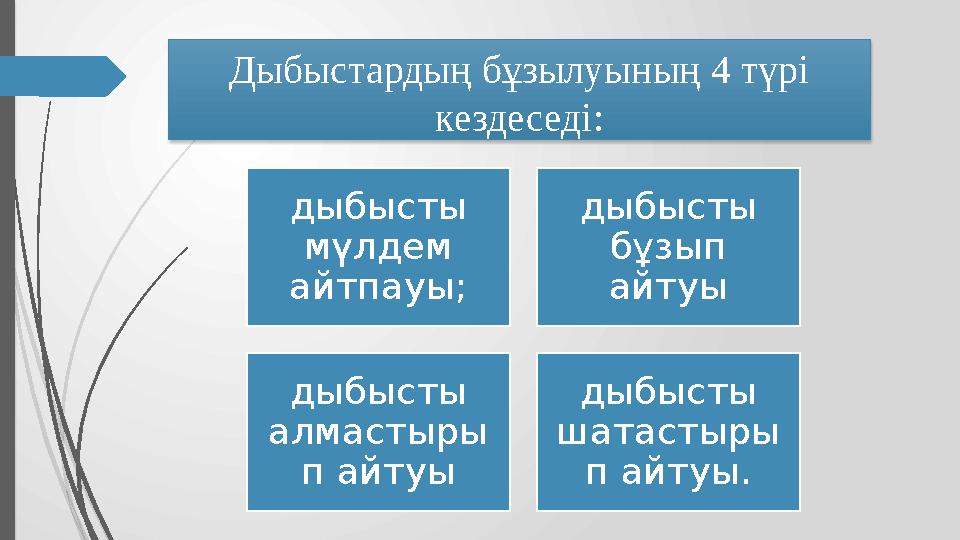 Дыбыстардың бұзылуының 4 түрі кездеседі:

дыбысты мүлдем айтпауы;

дыбысты бұзып айтуы

дыбысты алмастыры п айтуы

дыбысты шатастыры п айтуы.